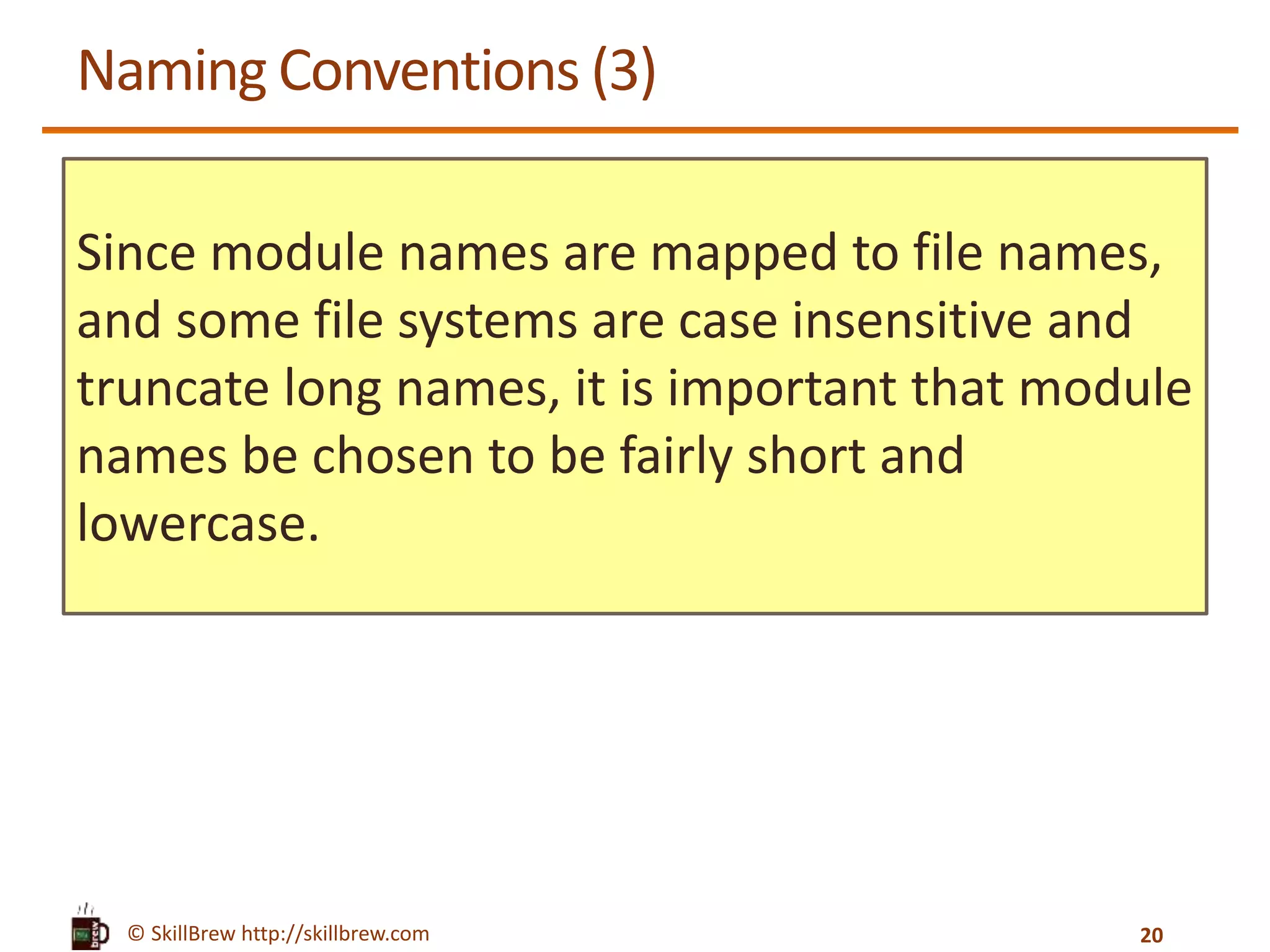 Naming Conventions (3)

Since module names are mapped to file names, and some file systems are case insensitive and truncate long names, it is important that module names be chosen to be fairly short and lowercase.

brew

© SkillBrew http://skillbrew.com

20